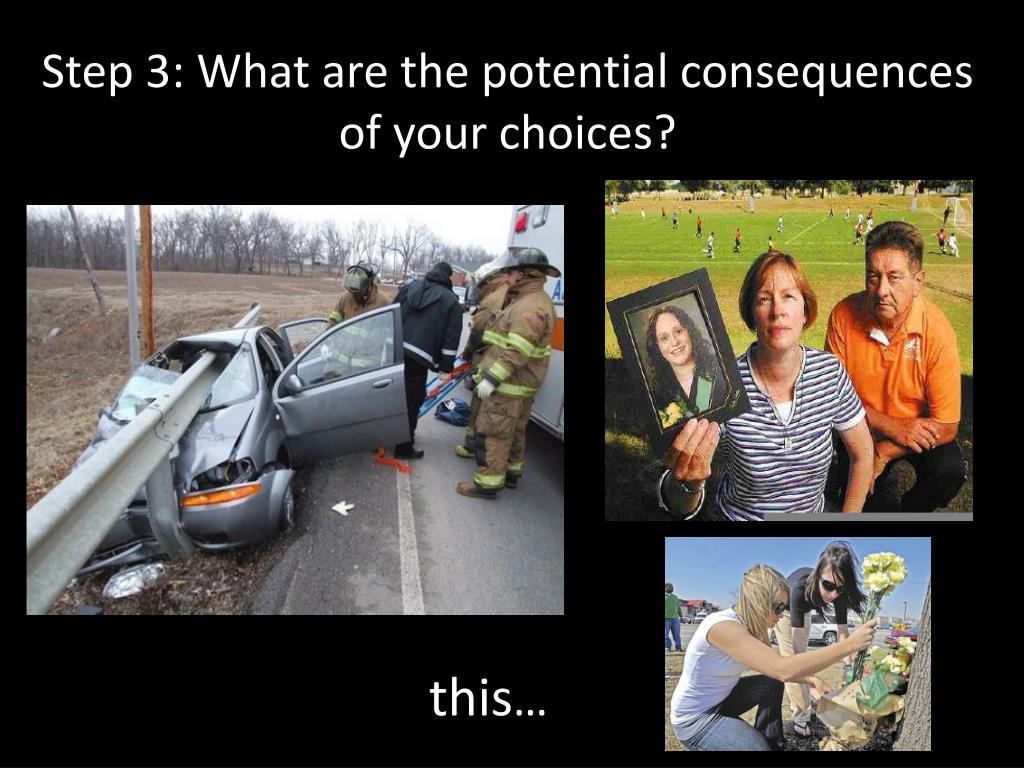 Step 3: What are the potential consequences of your choices?

this…